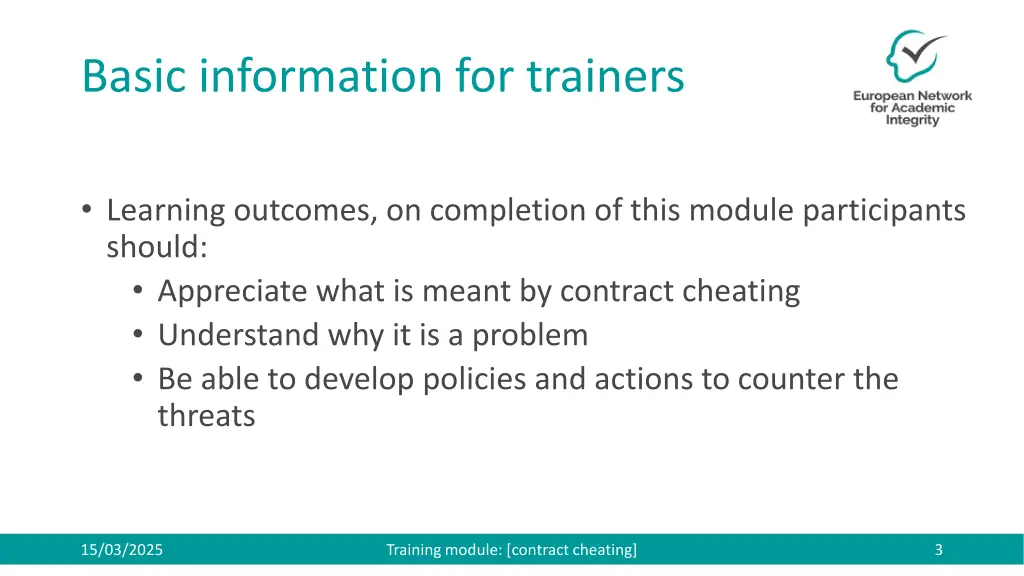 Basic information for trainers

European Network for Academic Integrity

• Learning outcomes, on completion of this module participants should:
  • Appreciate what is meant by contract cheating
  • Understand why it is a problem
  • Be able to develop policies and actions to counter the threats

15/03/2025

Training module: [contract cheating]

3